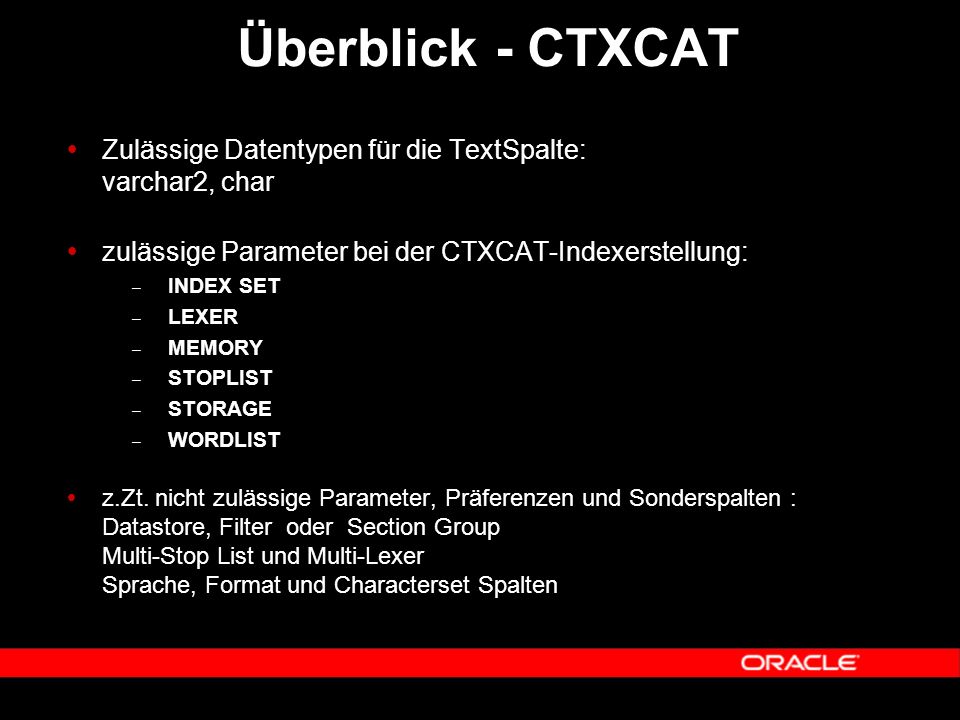 Überblick - CTXCAT

• Zulässige Datentypen für die TextSpalte:
varchar2, char

• zulässige Parameter bei der CTXCAT-Indexerstellung:
– INDEX SET
– LEXER
– MEMORY
– STOPLIST
– STORAGE
– WORDLIST

• z.Zt. nicht zulässige Parameter, Präferenzen und Sonderspalten :
Datastore, Filter oder Section Group
Multi-Stop List und Multi-Lexer
Sprache, Format und Characterset Spalten

ORACLE